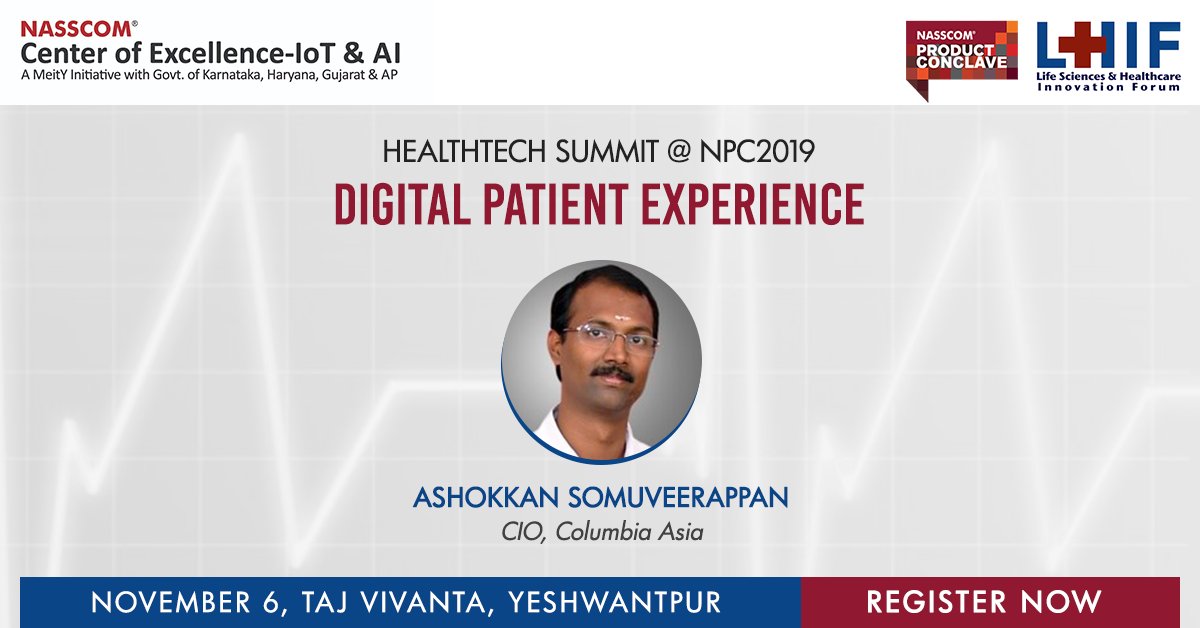 NASSCOM®
Center of Excellence-IoT & AI
A MeitY Initiative with Govt. of Karnataka, Haryana, Gujarat & AP

NASSCOM®
PRODUCT CONCLAVE

LHIF
Life Sciences & Healthcare Innovation Forum

HEALTHTECH SUMMIT @ NPC2019
DIGITAL PATIENT EXPERIENCE

ASHOKKAN SOMUVEERAPPAN
CIO, Columbia Asia

NOVEMBER 6, TAJ VIVANTA, YESHWANTPUR

REGISTER NOW